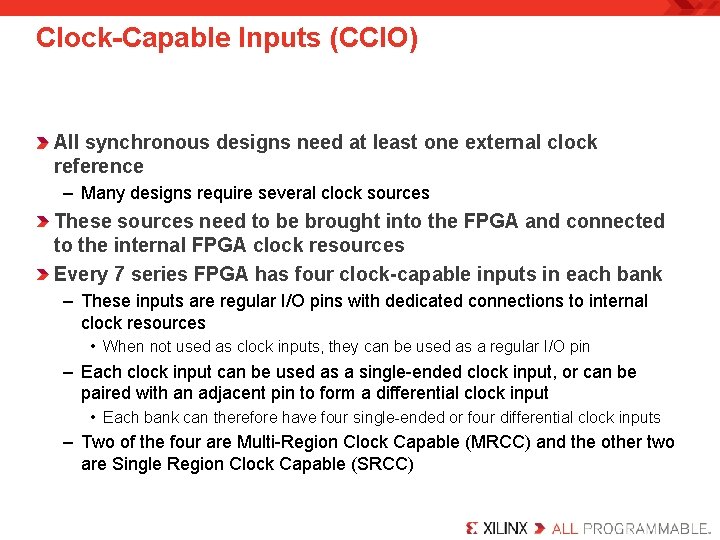 Clock-Capable Inputs (CCIO)

All synchronous designs need at least one external clock reference

– Many designs require several clock sources

These sources need to be brought into the FPGA and connected to the internal FPGA clock resources

Every 7 series FPGA has four clock-capable inputs in each bank

– These inputs are regular I/O pins with dedicated connections to internal clock resources

• When not used as clock inputs, they can be used as a regular I/O pin

– Each clock input can be used as a single-ended clock input, or can be paired with an adjacent pin to form a differential clock input

• Each bank can therefore have four single-ended or four differential clock inputs

– Two of the four are Multi-Region Clock Capable (MRCC) and the other two are Single Region Clock Capable (SRCC)

XILINX ALL PROGRAMMABLE.